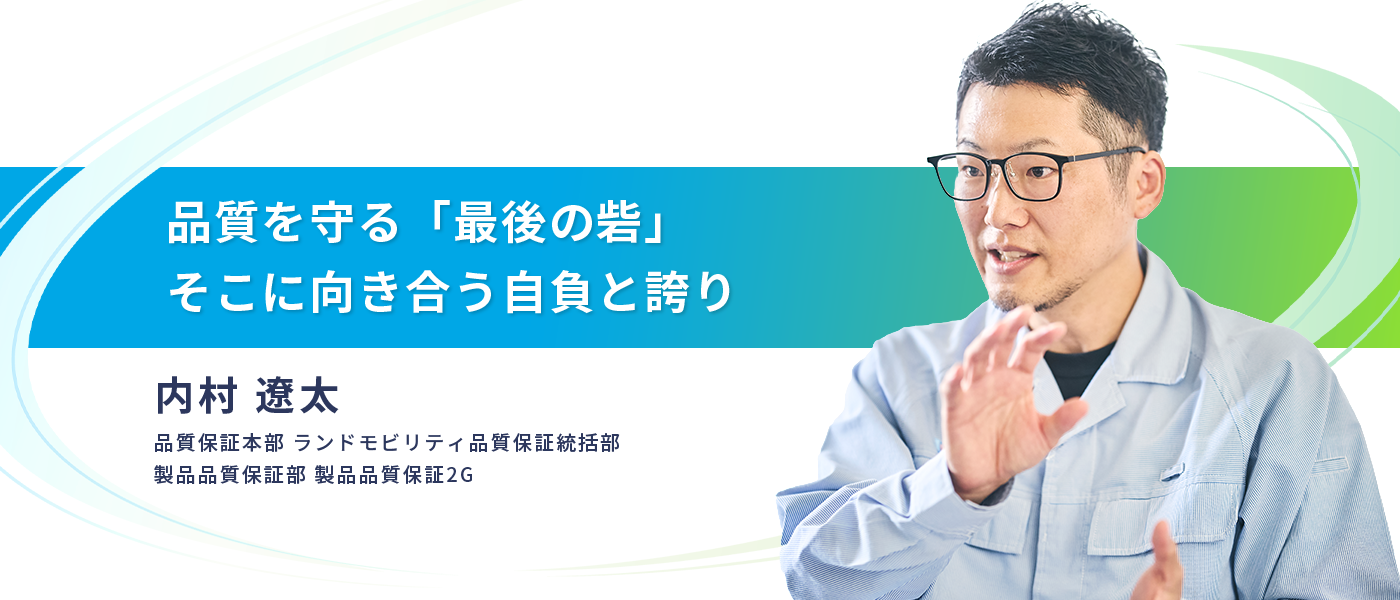 品質を守る「最後の砦」
そこに向き合う自負と誇り

内村 遼太

品質保証本部 ランドモビリティ品質保証統括部
製品品質保証部 製品品質保証2G